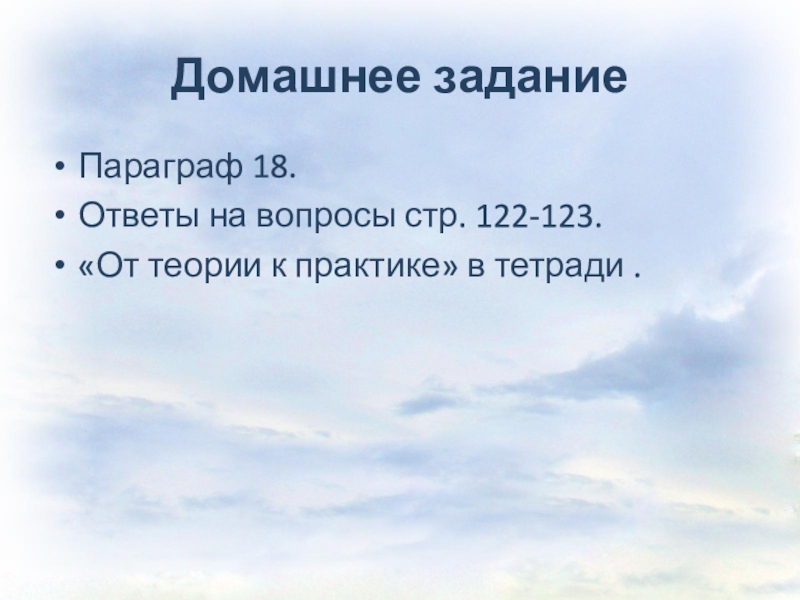 Домашнее задание

• Параграф 18.
• Ответы на вопросы стр. 122-123.
• «От теории к практике» в тетради .